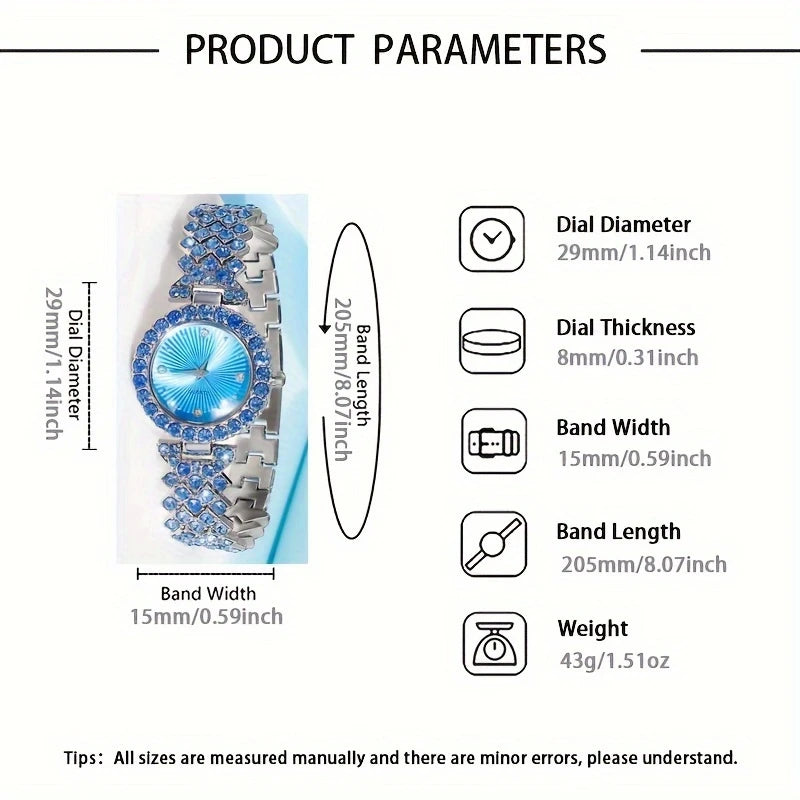 PRODUCT PARAMETERS

Dial Diameter
29mm/1.14inch

Band Length
205mm/8.07inch

Band Width
15mm/0.59inch

Dial Diameter
29mm/1.14inch

Dial Thickness
8mm/0.31inch

Band Width
15mm/0.59inch

Band Length
205mm/8.07inch

Weight
43g/1.51oz

Tips: All sizes are measured manually and there are minor errors, please understand.